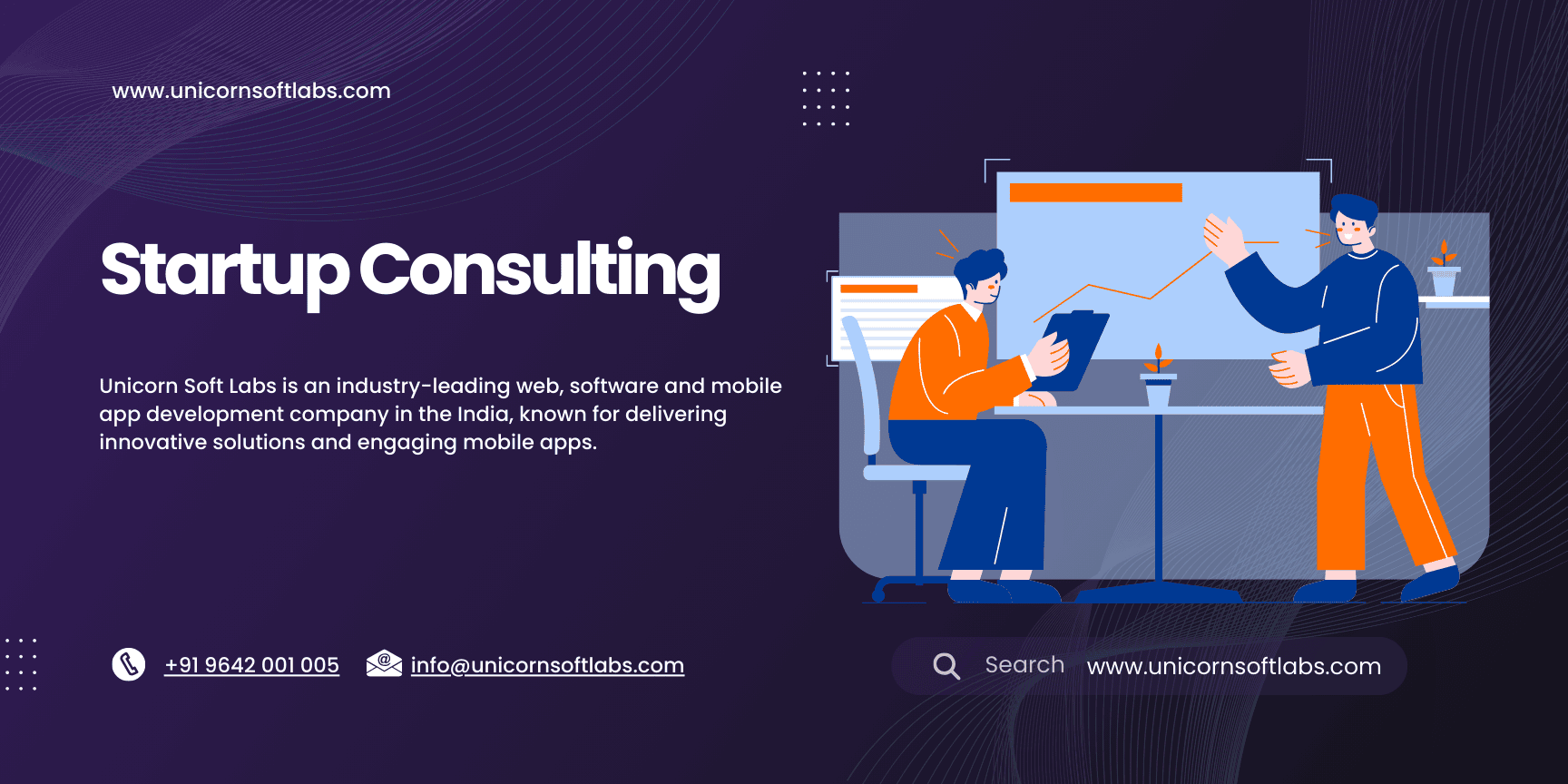 www.unicornsoftlabs.com

Startup Consulting

Unicorn Soft Labs is an industry-leading web, software and mobile app development company in the India, known for delivering innovative solutions and engaging mobile apps.

+91 9642 001 005

info@unicornsoftlabs.com

Search www.unicornsoftlabs.com